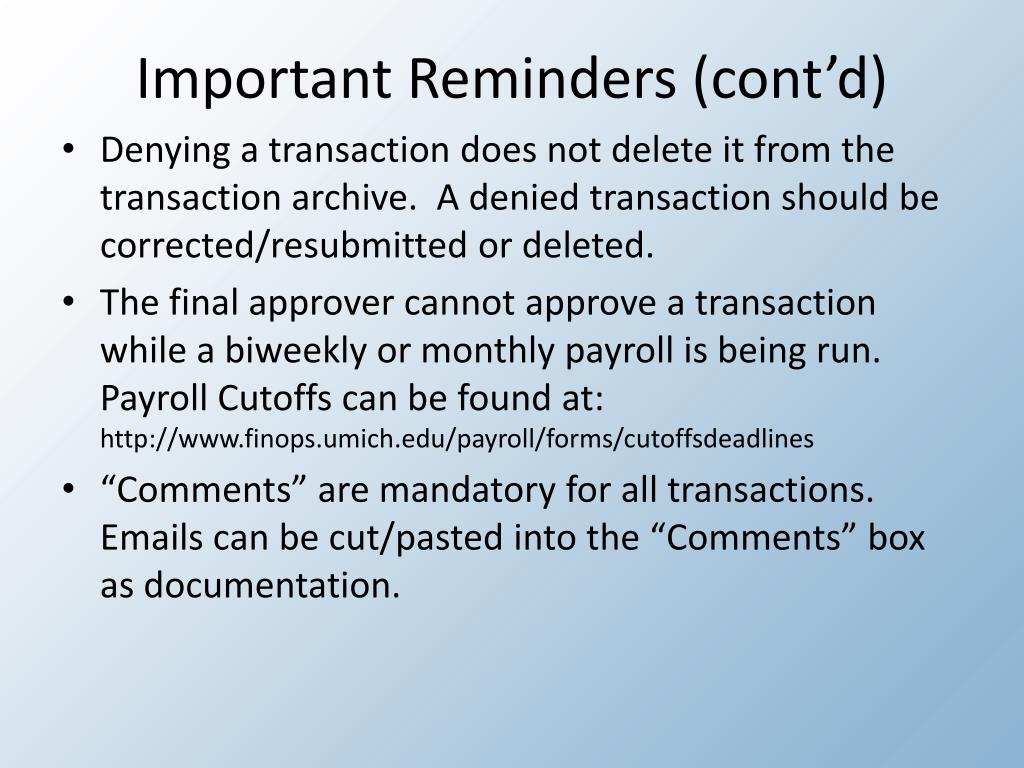 Important Reminders (cont’d)

• Denying a transaction does not delete it from the transaction archive.  A denied transaction should be corrected/resubmitted or deleted.

• The final approver cannot approve a transaction while a biweekly or monthly payroll is being run. Payroll Cutoffs can be found at: http://www.finops.umich.edu/payroll/forms/cutoffsdeadlines

• “Comments” are mandatory for all transactions. Emails can be cut/pasted into the “Comments” box as documentation.